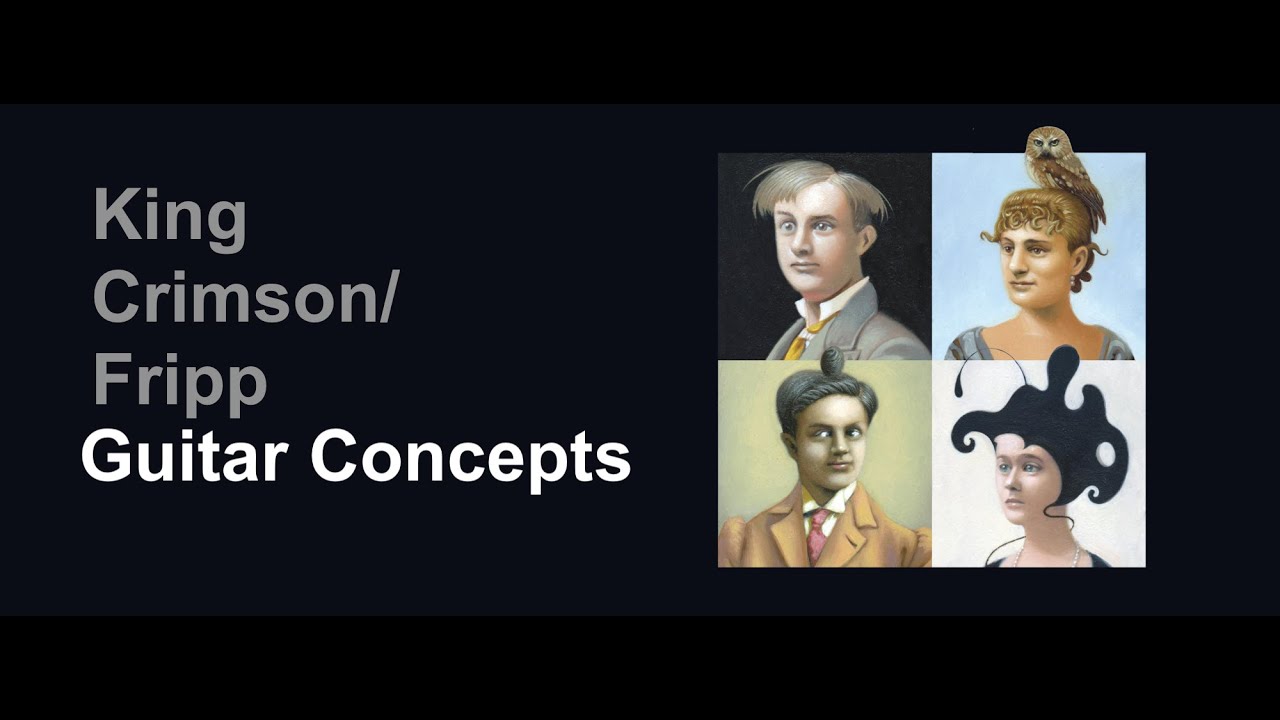 King Crimson/ Fripp
Guitar Concepts